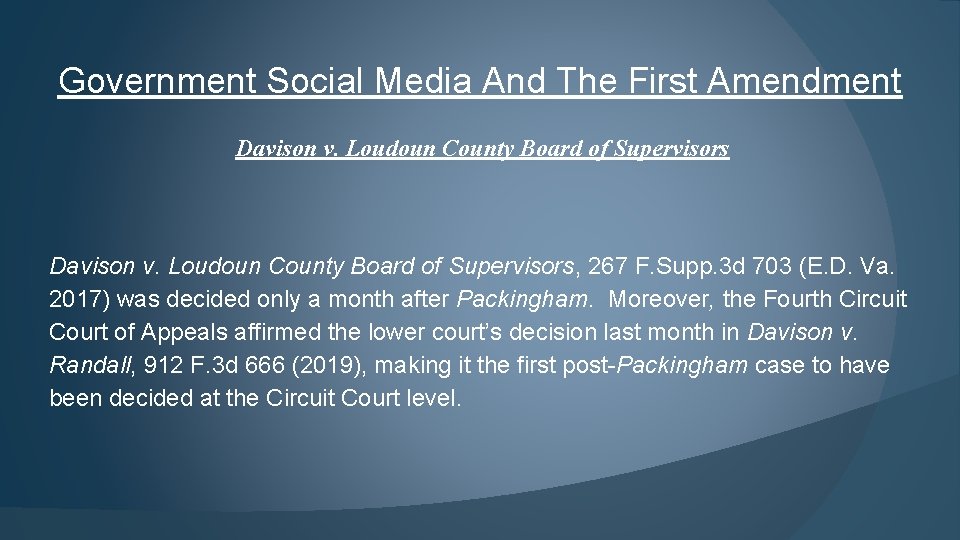 Government Social Media And The First Amendment

Davison v. Loudoun County Board of Supervisors

Davison v. Loudoun County Board of Supervisors, 267 F.Supp.3d 703 (E.D. Va. 2017) was decided only a month after Packingham. Moreover, the Fourth Circuit Court of Appeals affirmed the lower court's decision last month in Davison v. Randall, 912 F.3d 666 (2019), making it the first post-Packingham case to have been decided at the Circuit Court level.